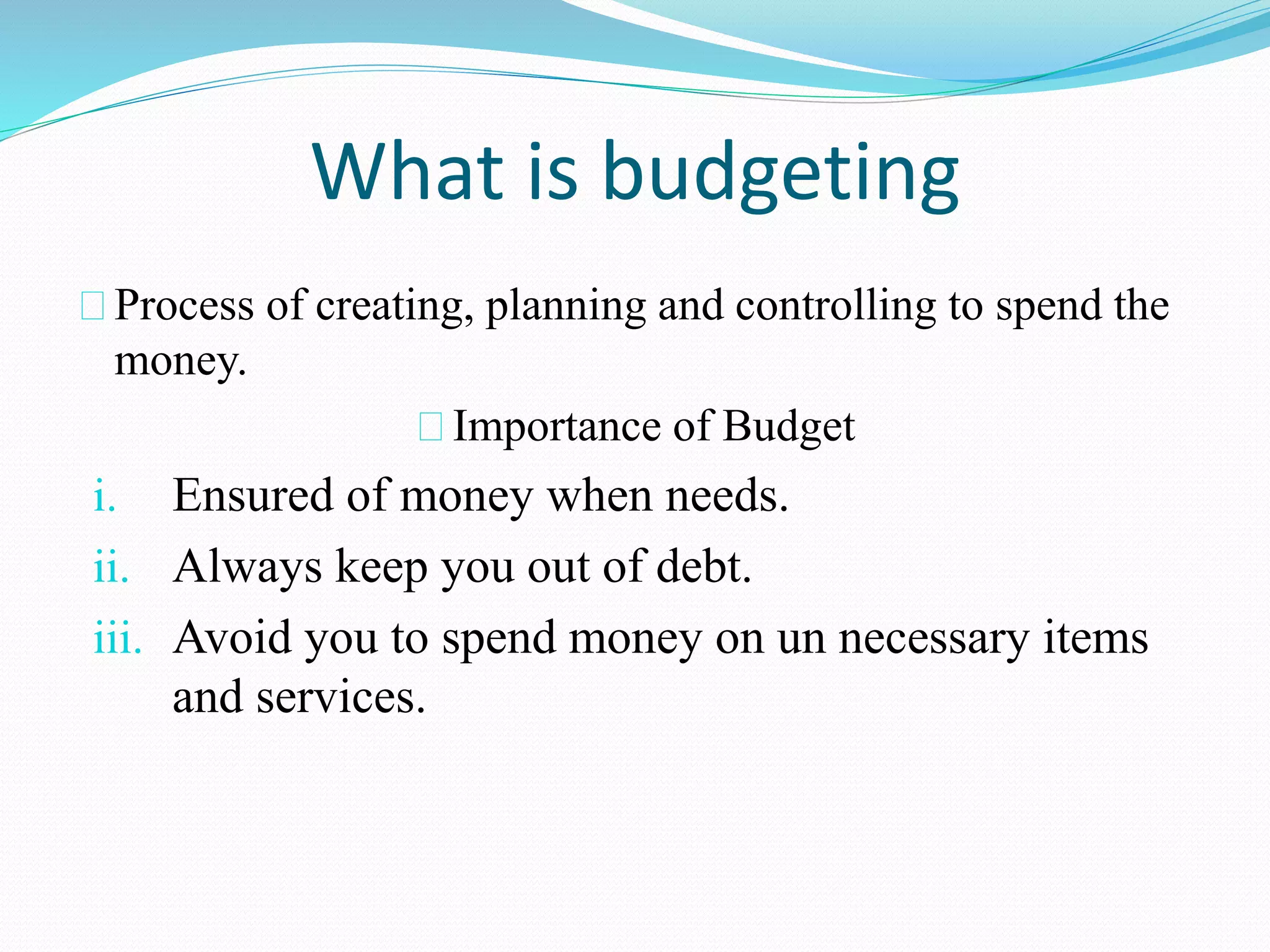 What is budgeting

Process of creating, planning and controlling to spend the money.

Importance of Budget

i. Ensured of money when needs.
ii. Always keep you out of debt.
iii. Avoid you to spend money on un necessary items and services.